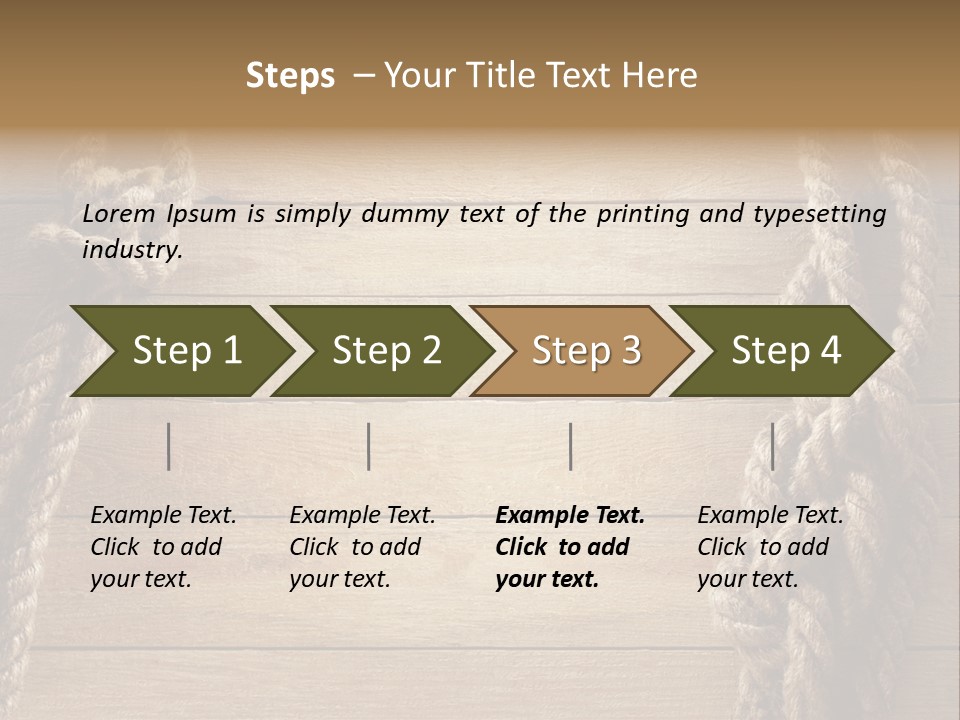 Steps – Your Title Text Here

Lorem Ipsum is simply dummy text of the printing and typesetting industry.

Step 1

Step 2

Step 3

Step 4

Example Text. Click to add your text.

Example Text. Click to add your text.

Example Text. Click to add your text.

Example Text. Click to add your text.